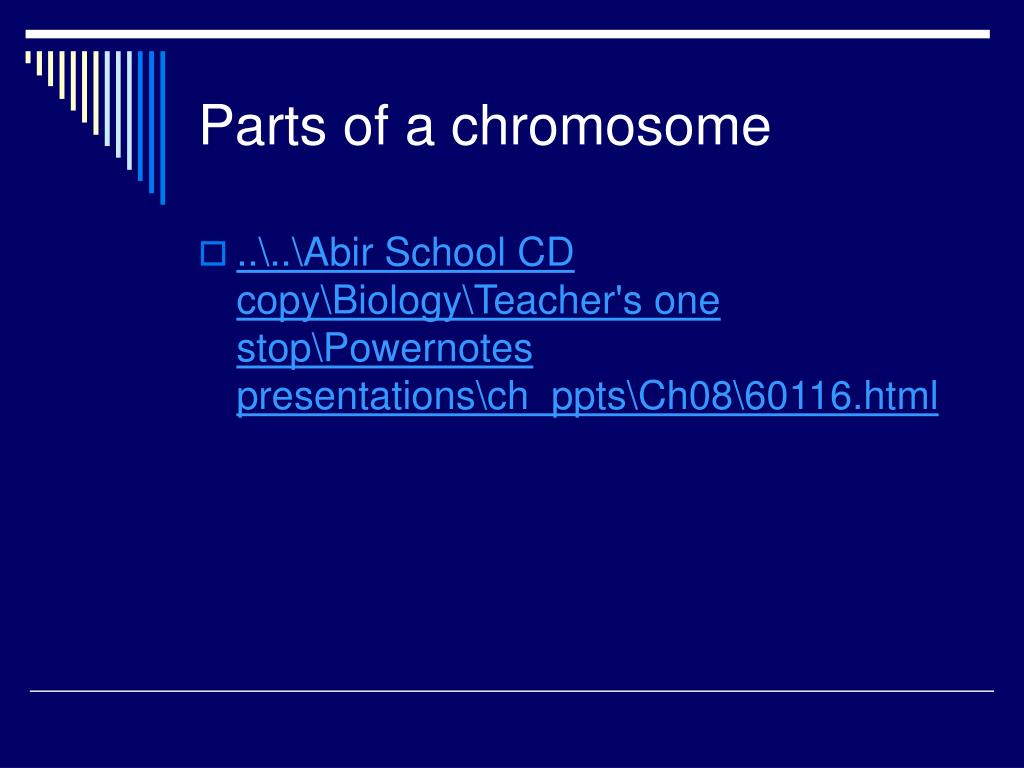 Parts of a chromosome

..\..\Abir School CD copy\Biology\Teacher's one stop\Powernotes presentations\ch_ppts\Ch08\60116.html